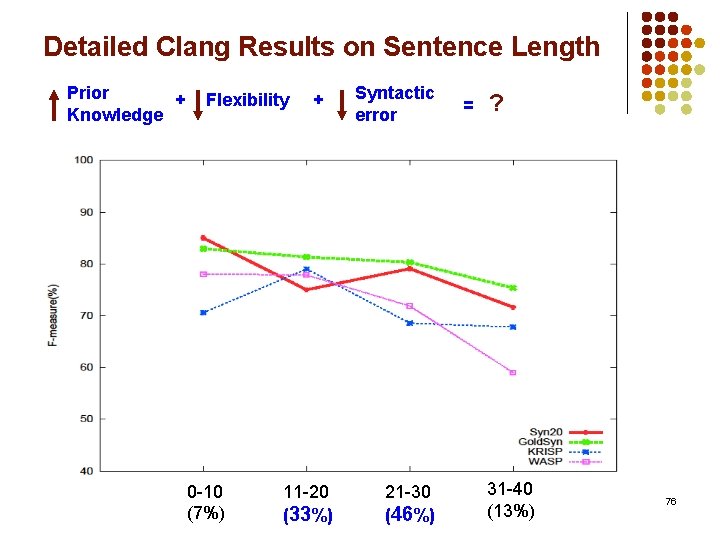 Detailed Clang Results on Sentence Length

Prior Knowledge + Flexibility + Syntactic error = ?

100
90
80
70
60
50
40

F-measure(%)

Syn20
GoldSyn
KRISP
WASP

0-10 (7%)
11-20 (33%)
21-30 (46%)
31-40 (13%)

76